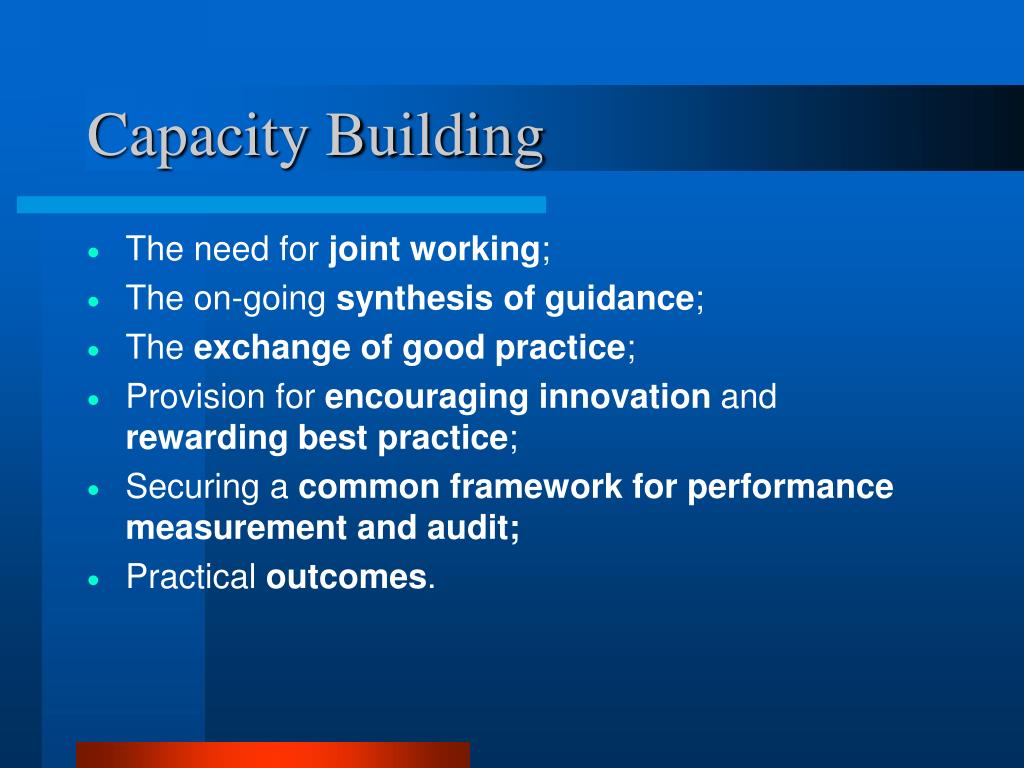 Capacity Building

- The need for joint working;
- The on-going synthesis of guidance;
- The exchange of good practice;
- Provision for encouraging innovation and rewarding best practice;
- Securing a common framework for performance measurement and audit;
- Practical outcomes.